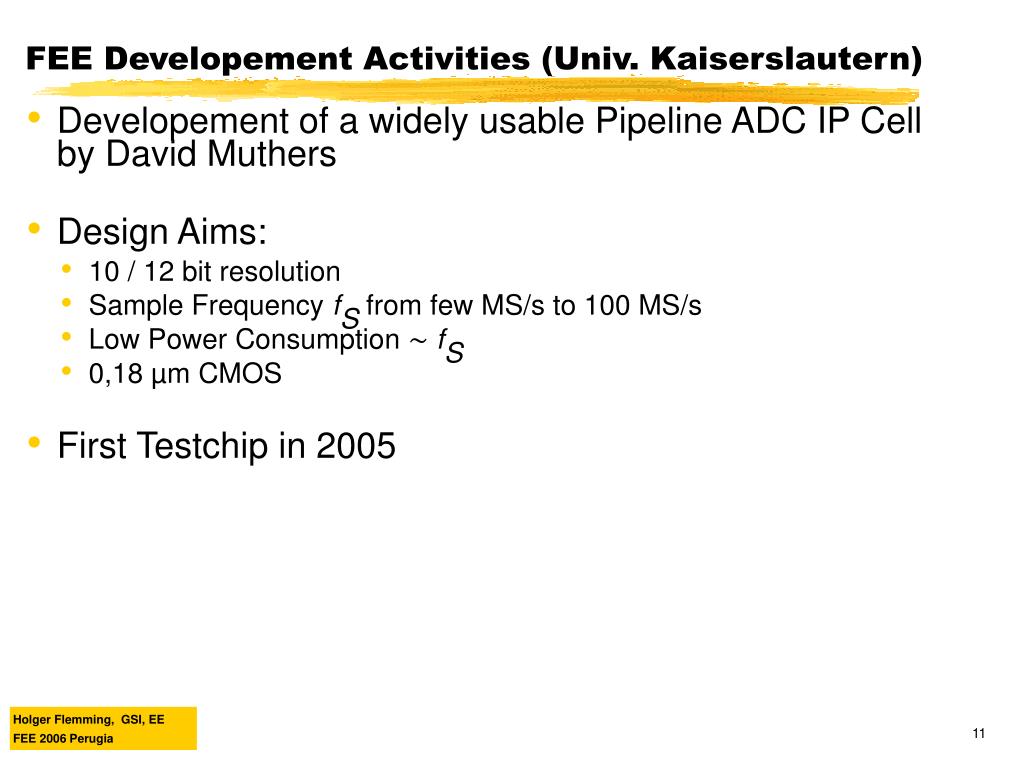 FEE Developement Activities (Univ. Kaiserslautern)

• Developement of a widely usable Pipeline ADC IP Cell by David Muthers

• Design Aims:
  • 10 / 12 bit resolution
  • Sample Frequency $f_S$ from few MS/s to 100 MS/s
  • Low Power Consumption ~ $f_S$
  • 0,18 µm CMOS

• First Testchip in 2005

Holger Flemming, GSI, EE
FEE 2006 Perugia

11